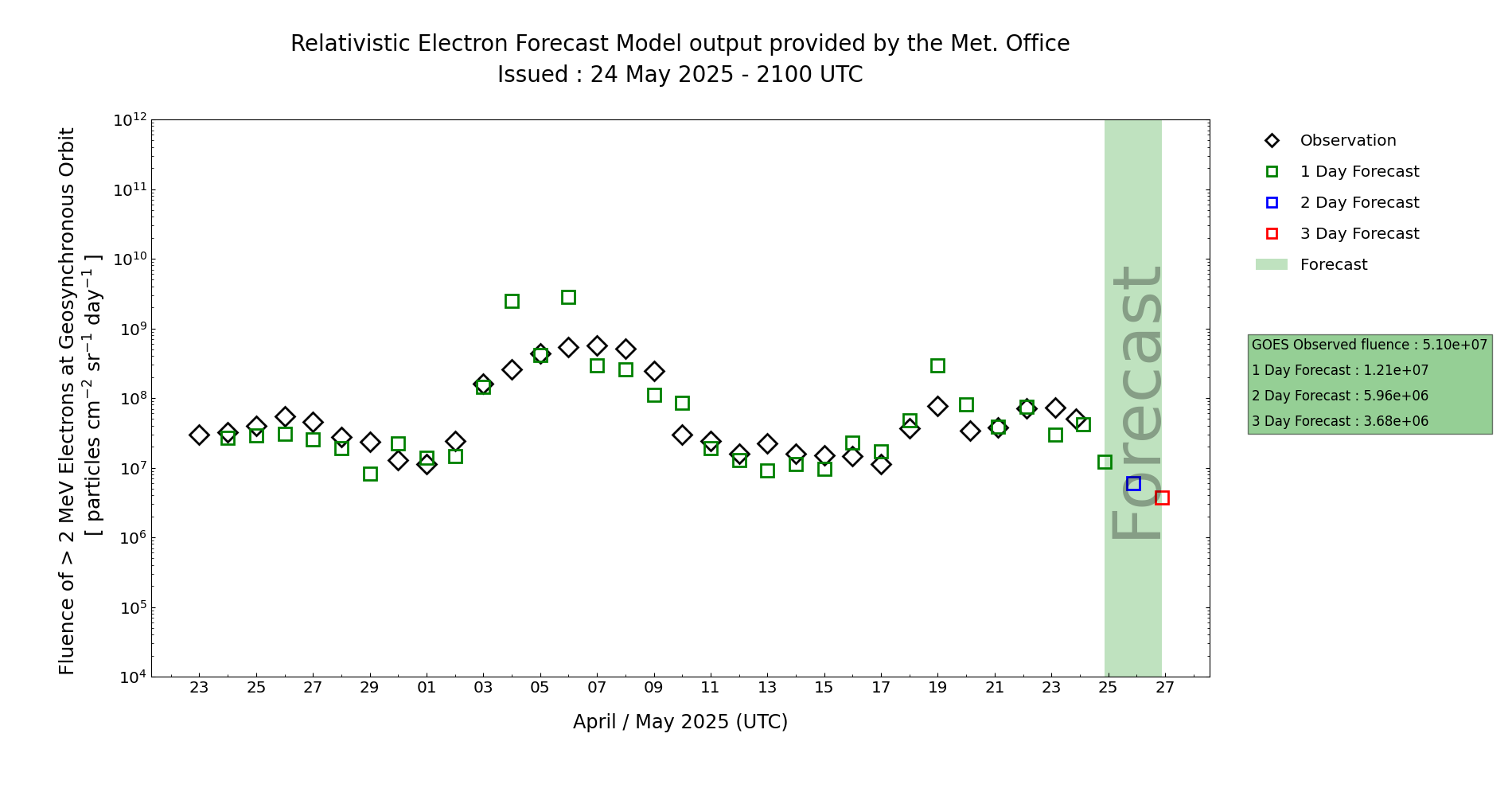 Relativistic Electron Forecast Model output provided by the Met. Office
Issued : 24 May 2025 - 2100 UTC

Fluence of > 2 MeV Electrons at Geosynchronous Orbit
[ particles cm$^{-2}$ sr$^{-1}$ day$^{-1}$ ]

$10^{12}$
$10^{11}$
$10^{10}$
$10^{9}$
$10^{8}$
$10^{7}$
$10^{6}$
$10^{5}$
$10^{4}$

Forecast

23 25 27 29 01 03 05 07 09 11 13 15 17 19 21 23 25 27

April / May 2025 (UTC)

Observation
1 Day Forecast
2 Day Forecast
3 Day Forecast
Forecast

GOES Observed fluence : 5.10e+07
1 Day Forecast : 1.21e+07
2 Day Forecast : 5.96e+06
3 Day Forecast : 3.68e+06